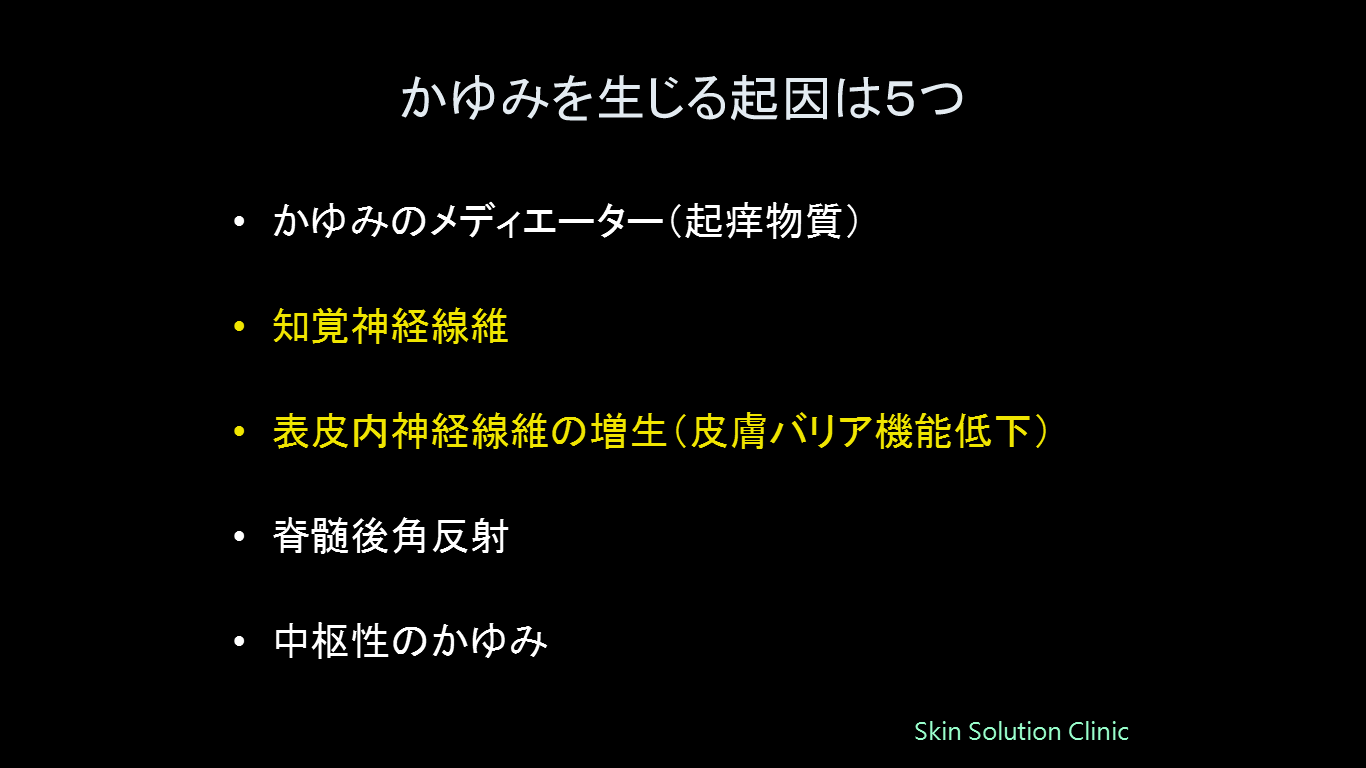 かゆみを生じる起因は5つ

• かゆみのメディエーター（起痒物質）

• 知覚神経線維

• 表皮内神経線維の増生（皮膚バリア機能低下）

• 脊髄後角反射

• 中枢性のかゆみ

Skin Solution Clinic